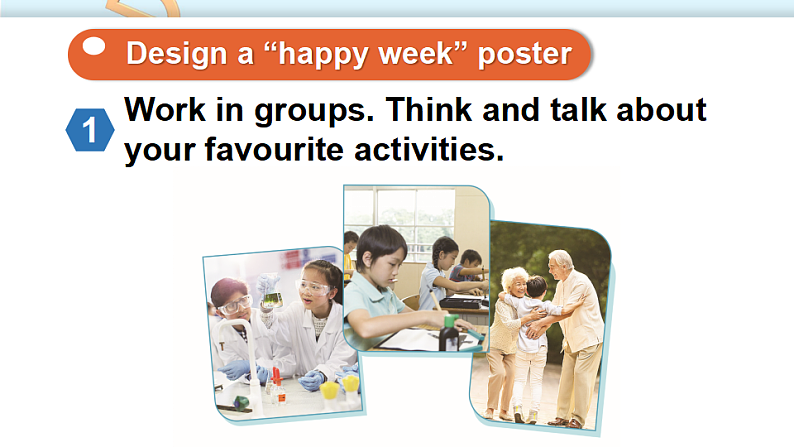 Design a “happy week” poster

1 Work in groups. Think and talk about your favourite activities.